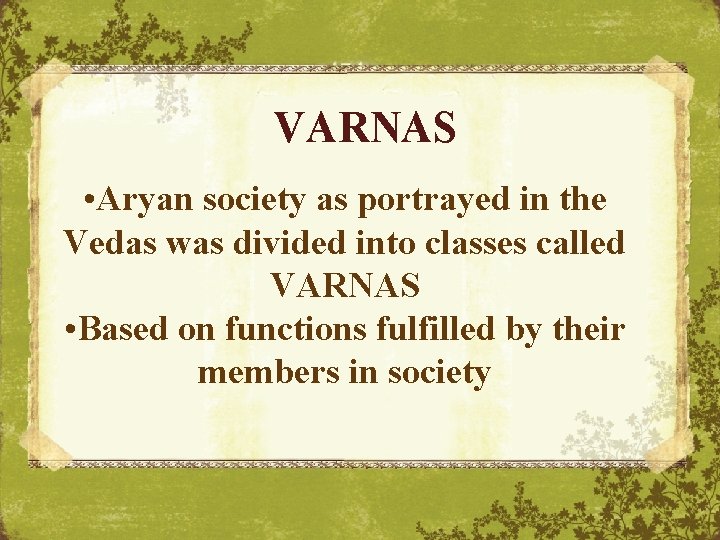 VARNAS

•Aryan society as portrayed in the Vedas was divided into classes called VARNAS

•Based on functions fulfilled by their members in society